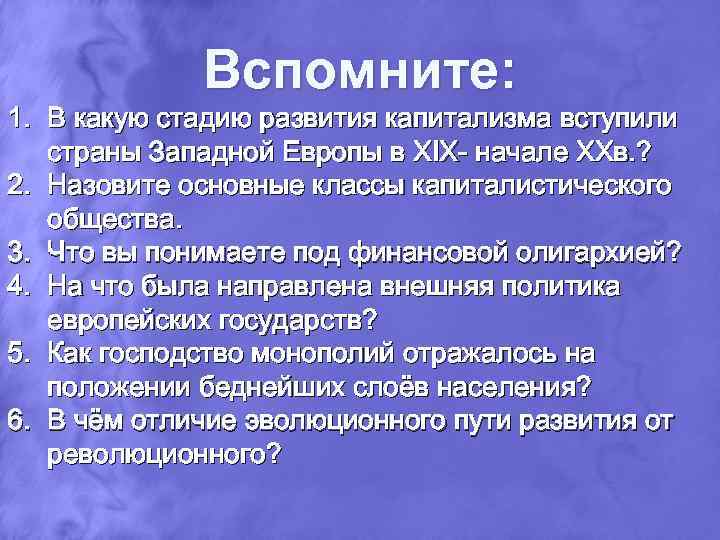 Вспомните:

1. В какую стадию развития капитализма вступили страны Западной Европы в XIX- начале XXв.?
2. Назовите основные классы капиталистического общества.
3. Что вы понимаете под финансовой олигархией?
4. На что была направлена внешняя политика европейских государств?
5. Как господство монополий отражалось на положении беднейших слоёв населения?
6. В чём отличие эволюционного пути развития от революционного?